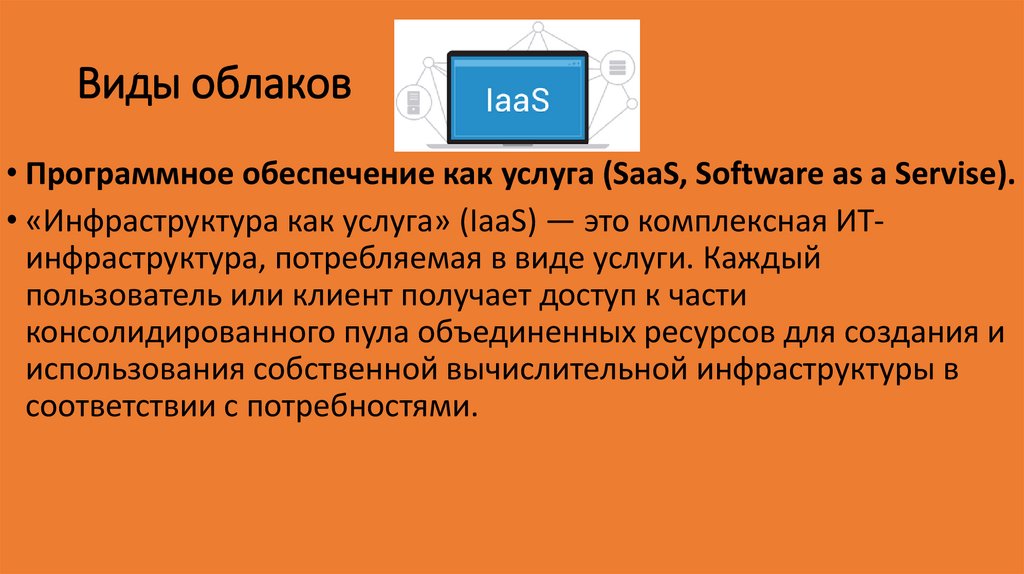 Виды облаков

IaaS

• Программное обеспечение как услуга (SaaS, Software as a Servise).

• «Инфраструктура как услуга» (IaaS) — это комплексная ИТ-инфраструктура, потребляемая в виде услуги. Каждый пользователь или клиент получает доступ к части консолидированного пула объединенных ресурсов для создания и использования собственной вычислительной инфраструктуры в соответствии с потребностями.